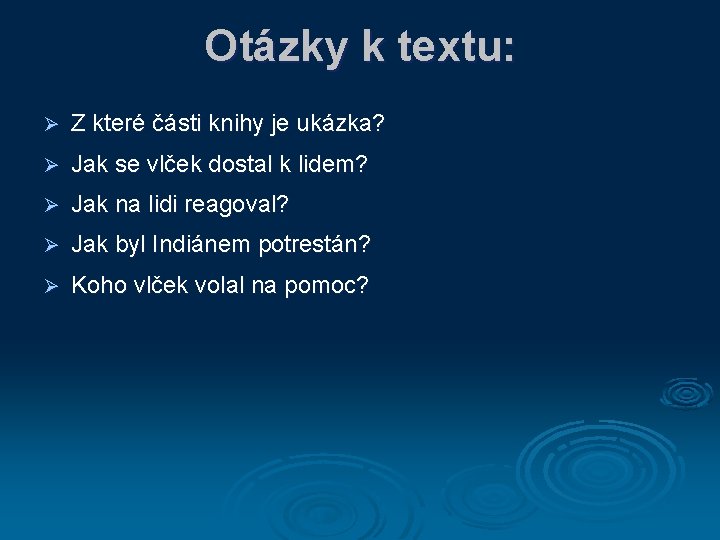 Otázky k textu:

➢ Z které části knihy je ukázka?
➢ Jak se vlček dostal k lidem?
➢ Jak na lidi reagoval?
➢ Jak byl Indiánem potrestán?
➢ Koho vlček volal na pomoc?